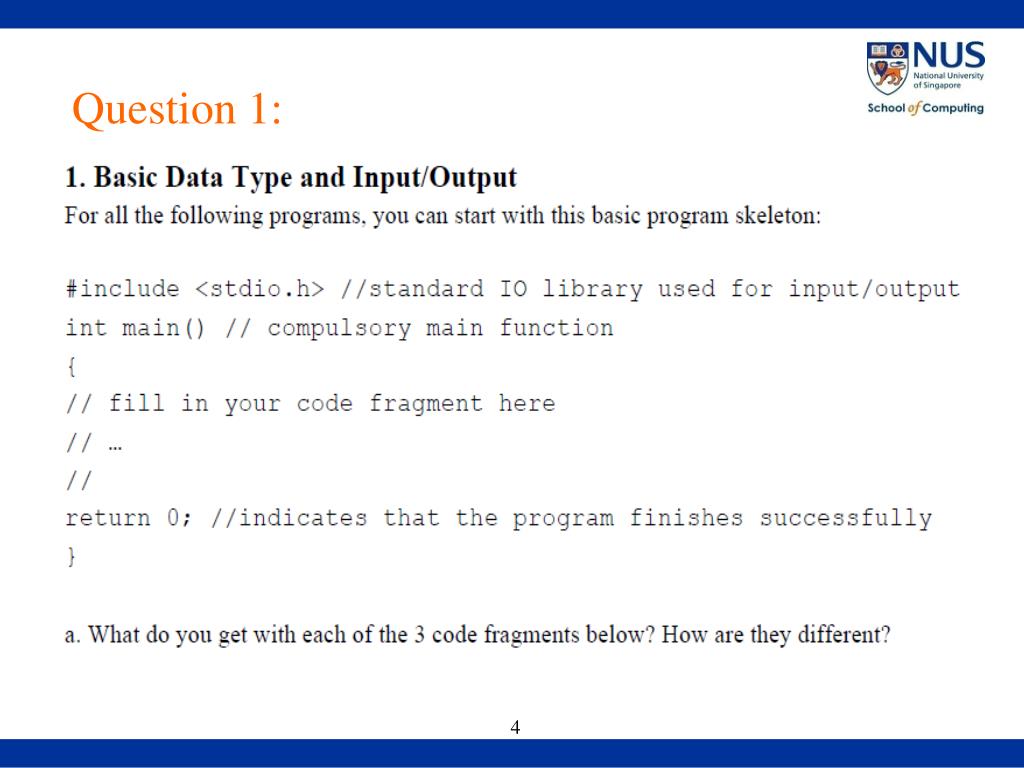 NUS
National University of Singapore
School of Computing

Question 1:

1. Basic Data Type and Input/Output

For all the following programs, you can start with this basic program skeleton:

#include <stdio.h> //standard IO library used for input/output
int main() // compulsory main function
{
// fill in your code fragment here
// …
//
return 0; //indicates that the program finishes successfully
}

a. What do you get with each of the 3 code fragments below? How are they different?

4